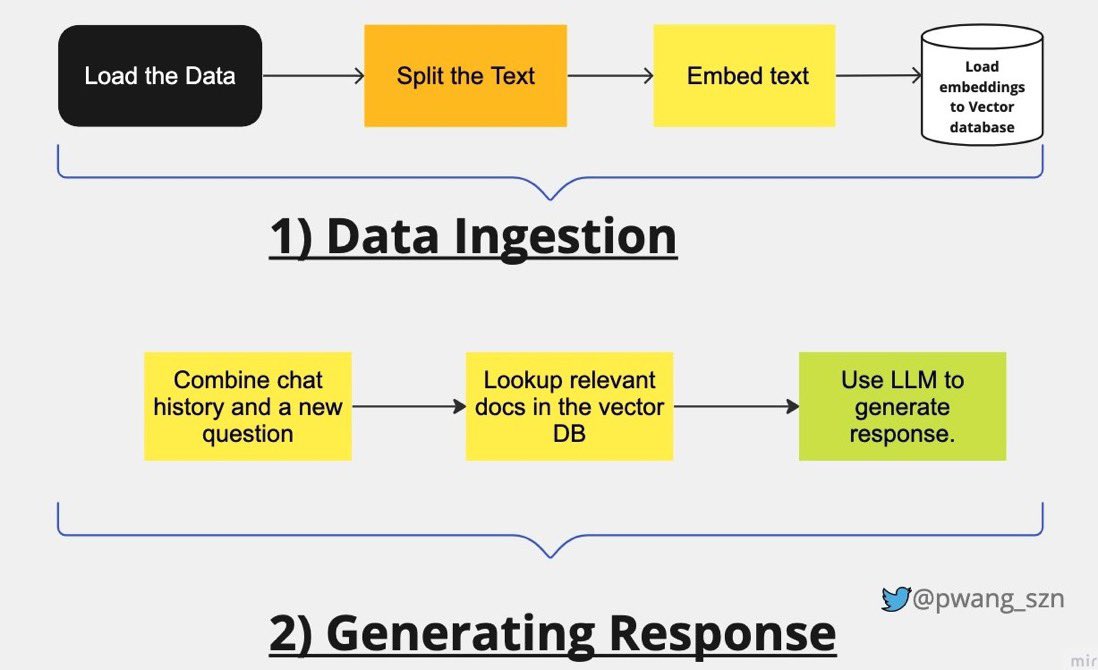 Load the Data

Split the Text

Embed text

Load embeddings to Vector database

1) Data Ingestion

Combine chat history and a new question

Lookup relevant docs in the vector DB

Use LLM to generate response.

@pwang_szn

2) Generating Response

mir